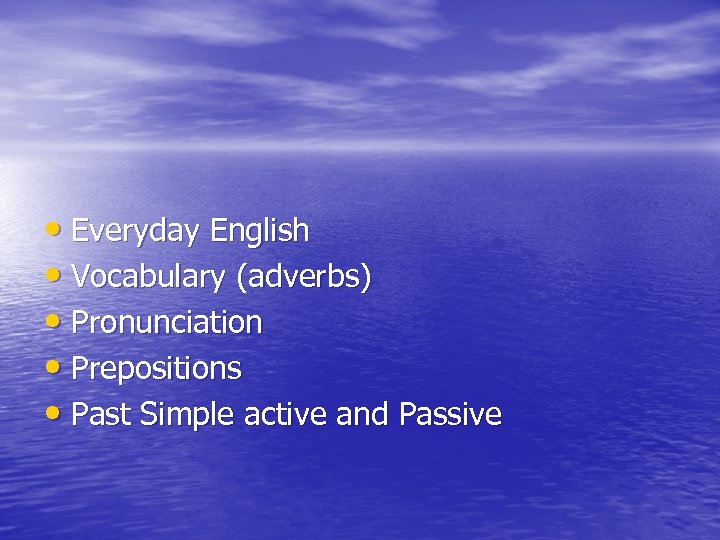 • Everyday English
• Vocabulary (adverbs)
• Pronunciation
• Prepositions
• Past Simple active and Passive